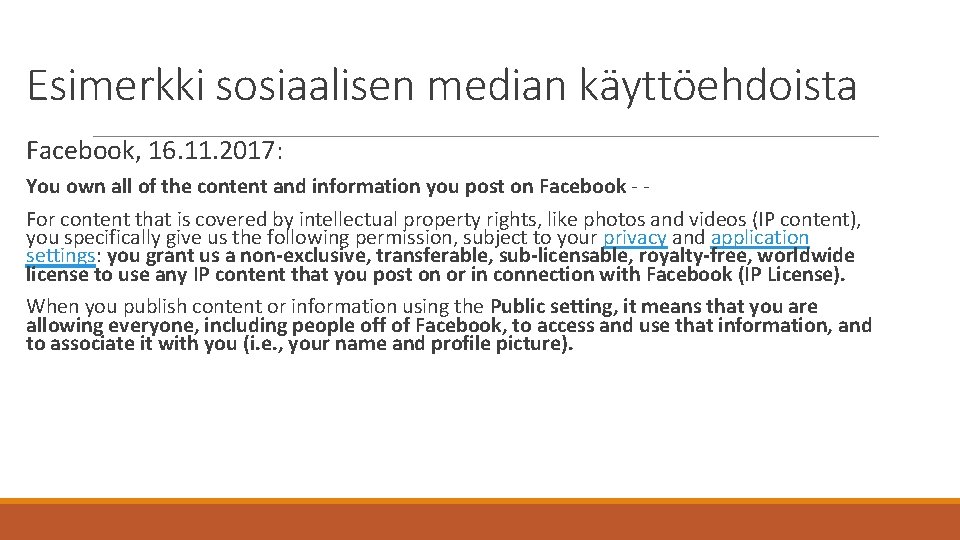 Esimerkki sosiaalisen median käyttöehdoista

Facebook, 16.11.2017:

You own all of the content and information you post on Facebook - -

For content that is covered by intellectual property rights, like photos and videos (IP content), you specifically give us the following permission, subject to your privacy and application settings: you grant us a non-exclusive, transferable, sub-licensable, royalty-free, worldwide license to use any IP content that you post on or in connection with Facebook (IP License).

When you publish content or information using the Public setting, it means that you are allowing everyone, including people off of Facebook, to access and use that information, and to associate it with you (i.e., your name and profile picture).